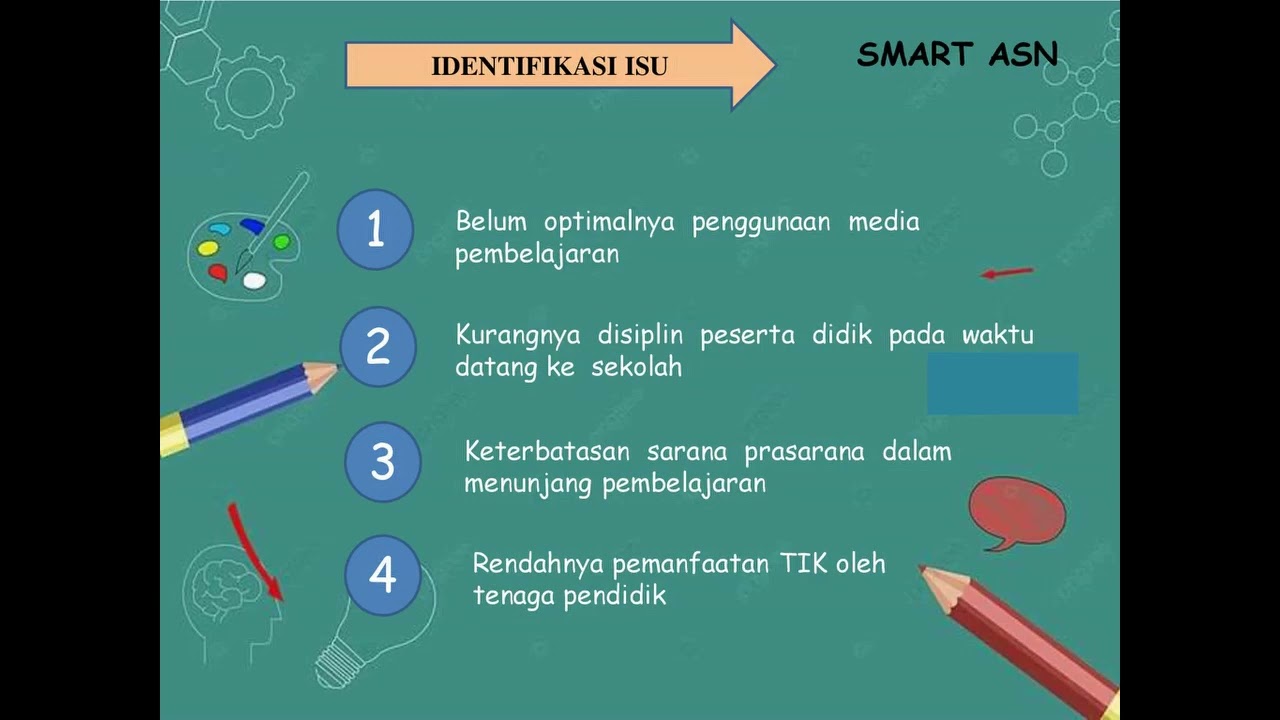 IDENTIFIKASI ISU

SMART ASN

1
Belum optimalnya penggunaan media pembelajaran

2
Kurangnya disiplin peserta didik pada waktu datang ke sekolah

3
Keterbatasan sarana prasarana dalam menunjang pembelajaran

4
Rendahnya pemanfaatan TIK oleh tenaga pendidik